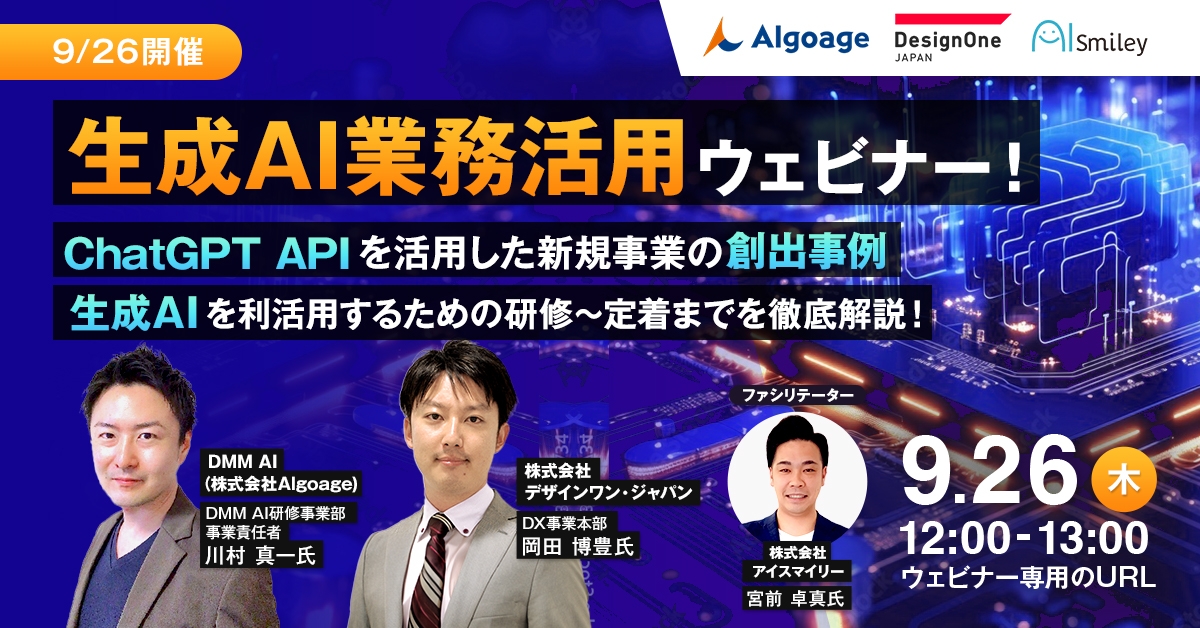 9/26開催

Algoage DesignOne JAPAN AI Smiley

生成AI業務活用ウェビナー！

ChatGPT APIを活用した新規事業の創出事例

生成AIを利活用するための研修〜定着までを徹底解説！

DMM AI (株式会社Algoage)
DMM AI研修事業部 事業責任者
川村 真一氏

株式会社 デザインワン・ジャパン
DX事業本部
岡田 博豊氏

ファシリテーター
株式会社 アイスマイリー
宮前 卓真氏

9.26 木
12:00-13:00
ウェビナー専用のURL